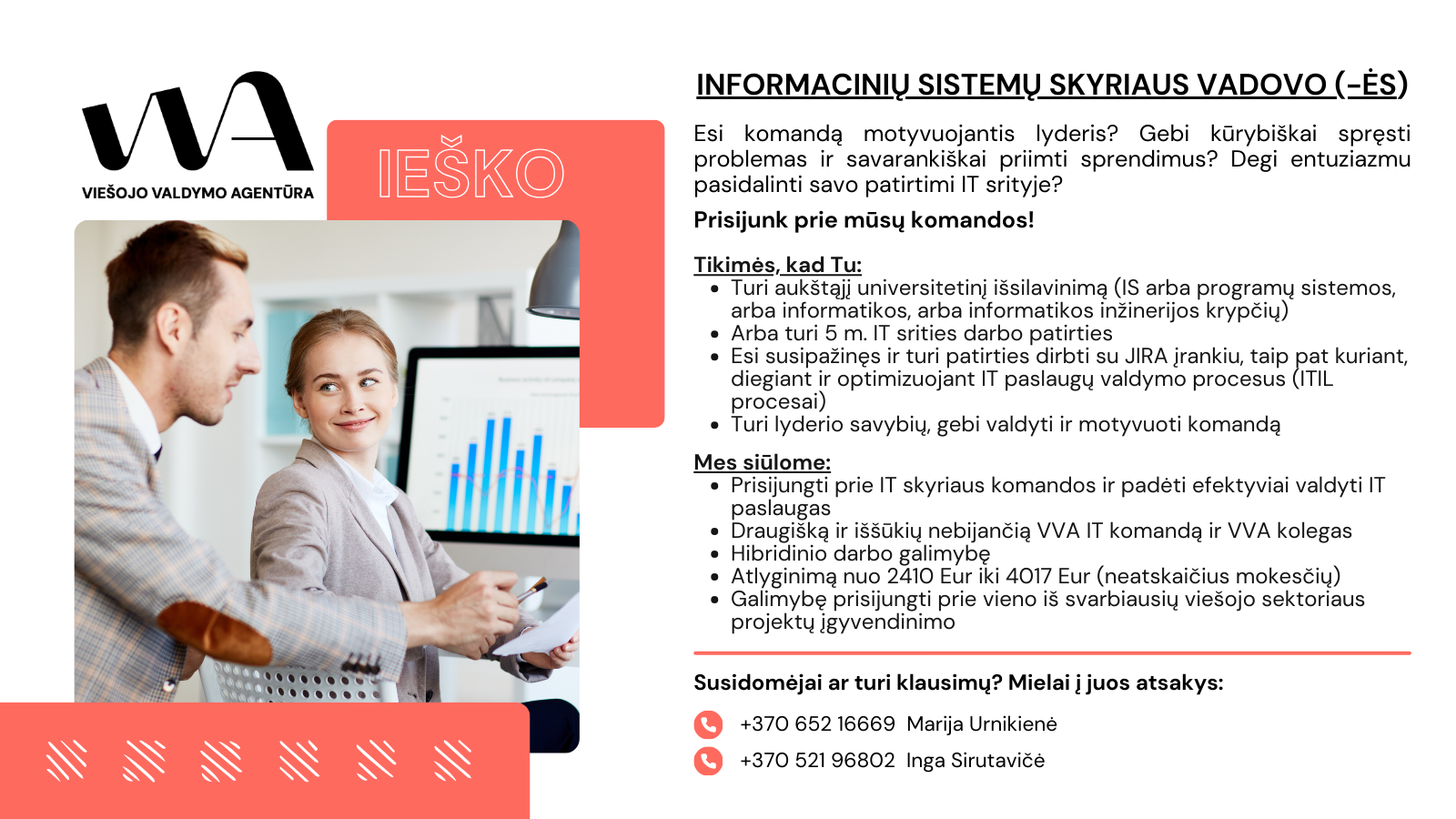 VVA
VIEŠOJO VALDYMO AGENTŪRA

IEŠKO

INFORMACINIŲ SISTEMŲ SKYRIAUS VADOVO (-ĖS)

Esi komandą motyvuojantis lyderis? Gebi kūrybiškai spręsti problemas ir savarankiškai priimti sprendimus? Degi entuziazmu pasidalinti savo patirtimi IT srityje?

Prisijunk prie mūsų komandos!

Tikimės, kad Tu:
- Turi aukštąjį universitetinį išsilavinimą (IS arba programų sistemos, arba informatikos, arba informatikos inžinerijos krypčių)
- Arba turi 5 m. IT srities darbo patirties
- Esi susipažinęs ir turi patirties dirbti su JIRA įrankiu, taip pat kuriant, diegiant ir optimizuojant IT paslaugų valdymo procesus (ITIL procesai)
- Turi lyderio savybių, gebi valdyti ir motyvuoti komandą

Mes siūlome:
- Prisijungti prie IT skyriaus komandos ir padėti efektyviai valdyti IT paslaugas
- Draugišką ir iššūkių nebijančią VVA IT komandą ir VVA kolegas
- Hibridinio darbo galimybę
- Atlyginimą nuo 2410 Eur iki 4017 Eur (neatskaičius mokesčių)
- Galimybę prisijungti prie vieno iš svarbiausių viešojo sektoriaus projektų įgyvendinimo

Susidomėjai ar turi klausimų? Mielai į juos atsakys:

+370 652 16669 Marija Urnikienė

+370 521 96802 Inga Sirutavičė